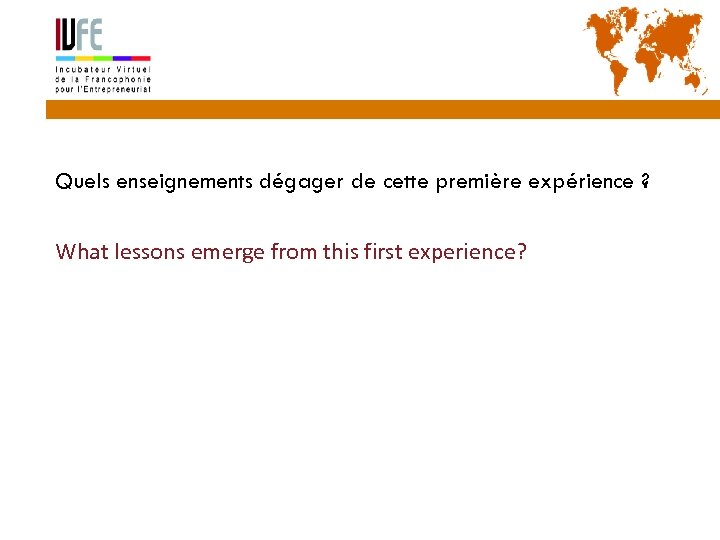 IVFE

Incubateur Virtuel de la Francophonie pour l'Entrepreneuriat

Quels enseignements dégager de cette première expérience ?

What lessons emerge from this first experience?